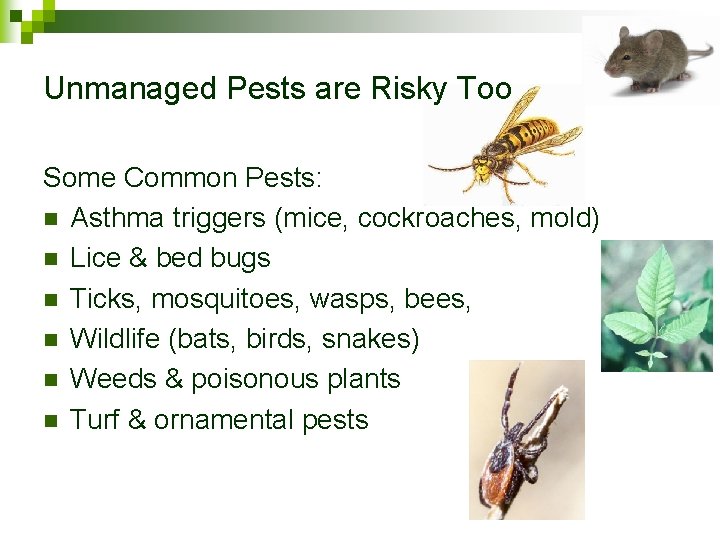 Unmanaged Pests are Risky Too

Some Common Pests:

- Asthma triggers (mice, cockroaches, mold)
- Lice & bed bugs
- Ticks, mosquitoes, wasps, bees,
- Wildlife (bats, birds, snakes)
- Weeds & poisonous plants
- Turf & ornamental pests